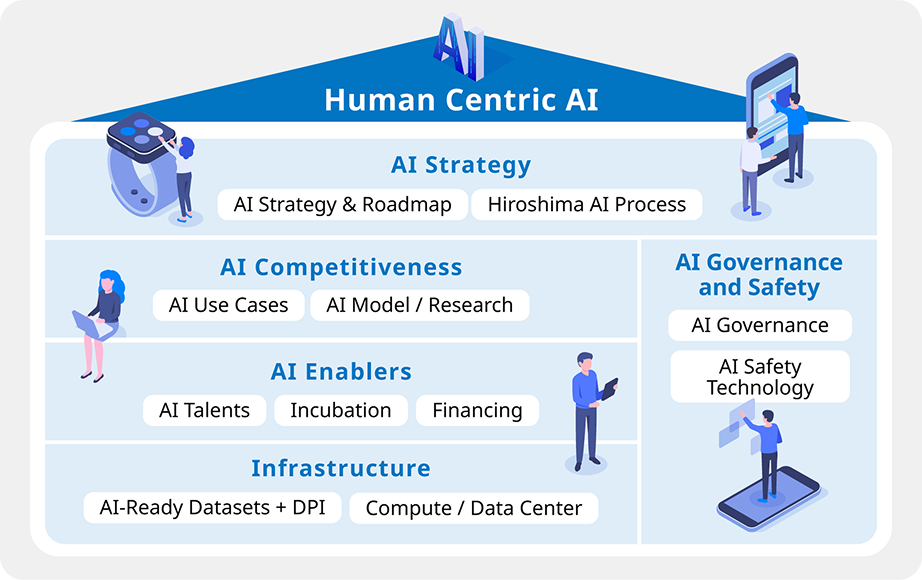 AI

Human Centric AI

AI Strategy

AI Strategy & Roadmap

Hiroshima AI Process

AI Competitiveness

AI Use Cases

AI Model / Research

AI Enablers

AI Talents

Incubation

Financing

Infrastructure

AI-Ready Datasets + DPI

Compute / Data Center

AI Governance and Safety

AI Governance

AI Safety Technology